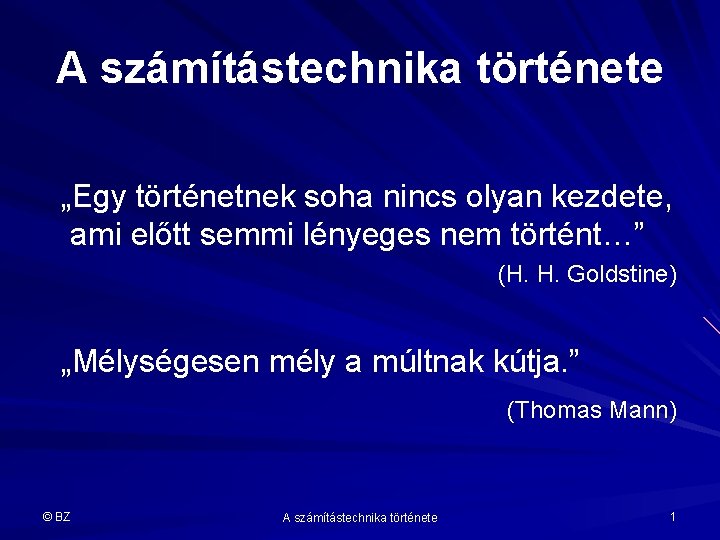 A számítástechnika története

„Egy történetnek soha nincs olyan kezdete, ami előtt semmi lényeges nem történt…”

(H. H. Goldstine)

„Mélységesen mély a múltnak kútja.”

(Thomas Mann)

© BZ

A számítástechnika története

1